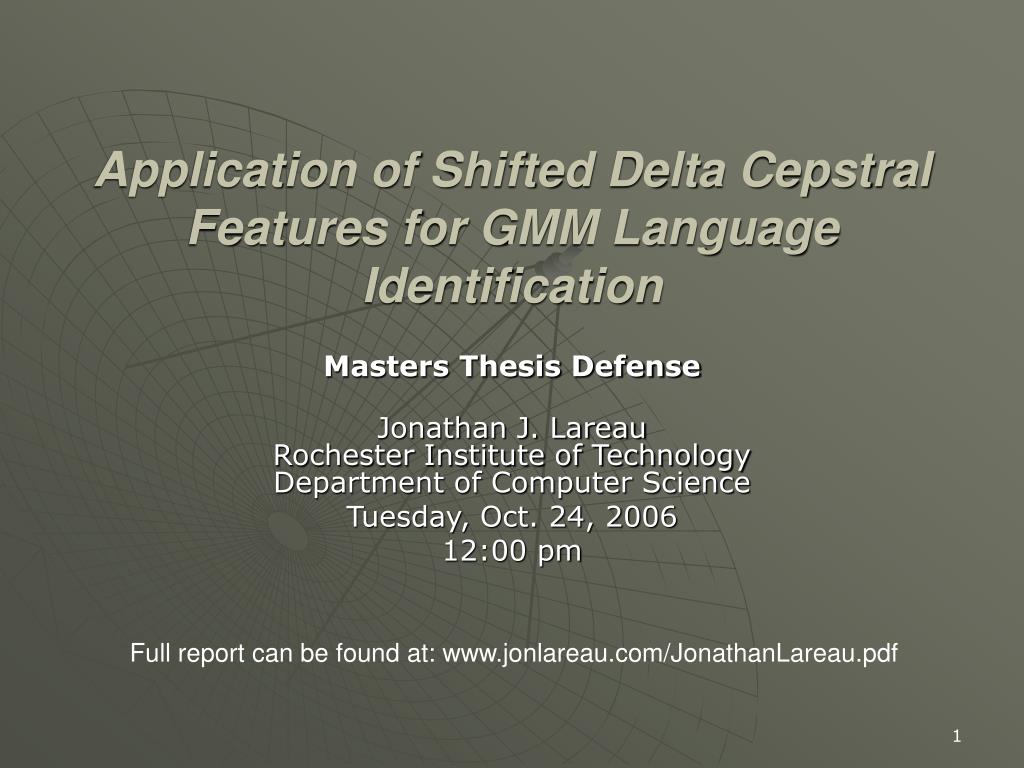 Application of Shifted Delta Cepstral Features for GMM Language Identification

Masters Thesis Defense

Jonathan J. Lareau
Rochester Institute of Technology
Department of Computer Science
Tuesday, Oct. 24, 2006
12:00 pm

Full report can be found at: www.jonlareau.com/JonathanLareau.pdf

1